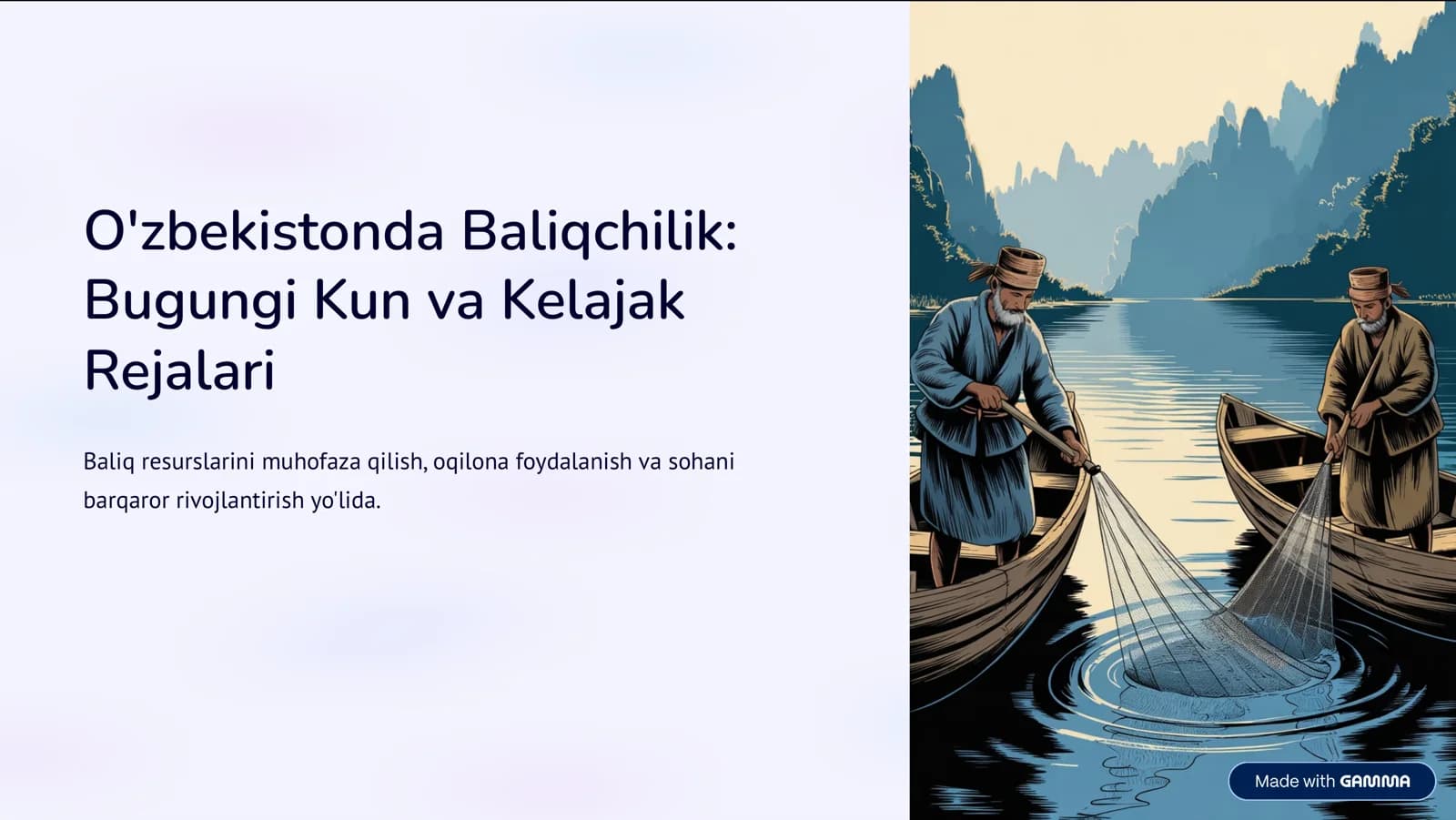 O'zbekistonda Baliqchilik: Bugungi Kun va Kelajak Rejalari

Baliq resurslarini muhofaza qilish, oqilona foydalanish va sohani barqaror rivojlantirish yo'lida.

Made with GAMMA